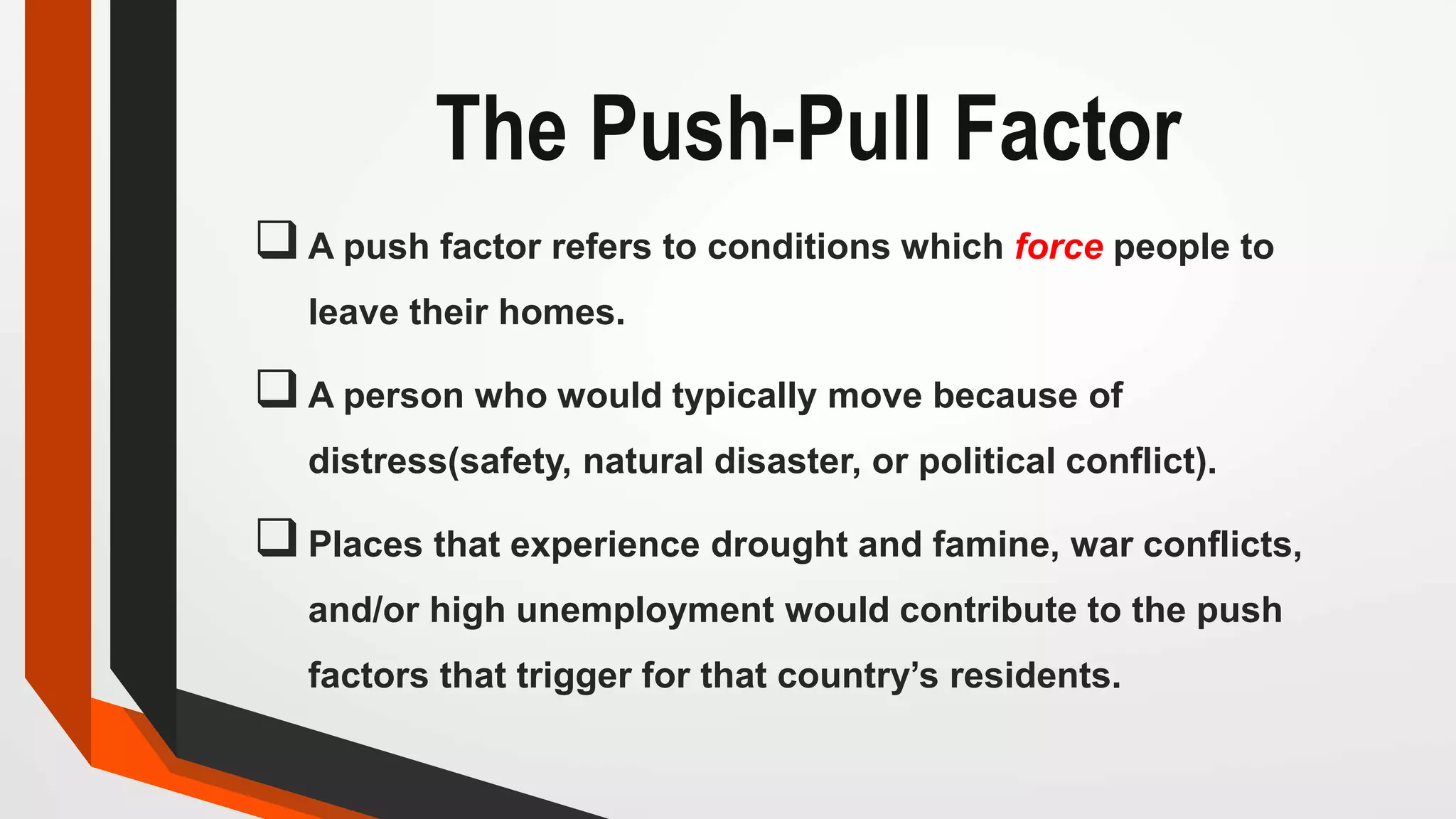 The Push-Pull Factor

❑ A push factor refers to conditions which force people to leave their homes.

❑ A person who would typically move because of distress(safety, natural disaster, or political conflict).

❑ Places that experience drought and famine, war conflicts, and/or high unemployment would contribute to the push factors that trigger for that country’s residents.